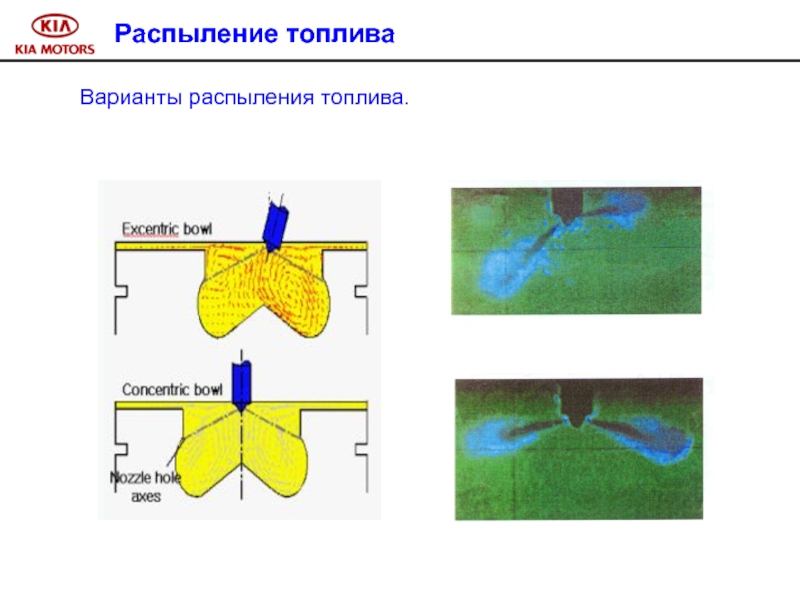 KIA
KIA MOTORS

Распыление топлива

Варианты распыления топлива.

Excentric bowl

Concentric bowl

Nozzle hole axes